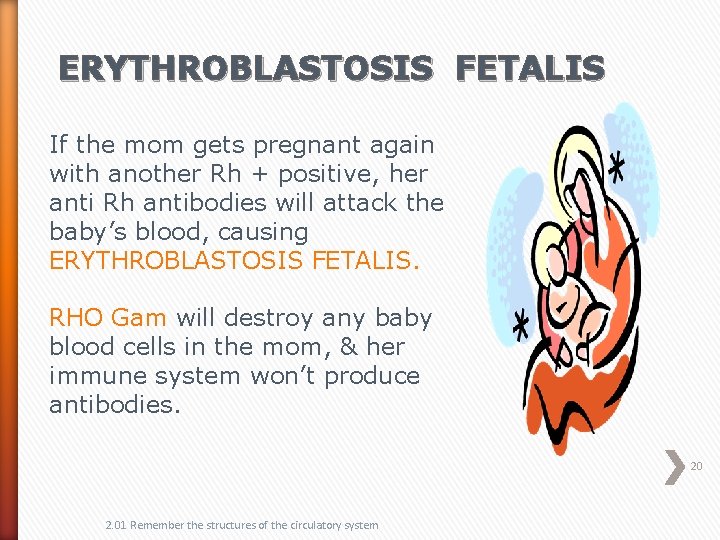 ERYTHROBLASTOSIS FETALIS

If the mom gets pregnant again with another Rh + positive, her anti Rh antibodies will attack the baby's blood, causing ERYTHROBLASTOSIS FETALIS.

RHO Gam will destroy any baby blood cells in the mom, & her immune system won't produce antibodies.

20

2.01 Remember the structures of the circulatory system